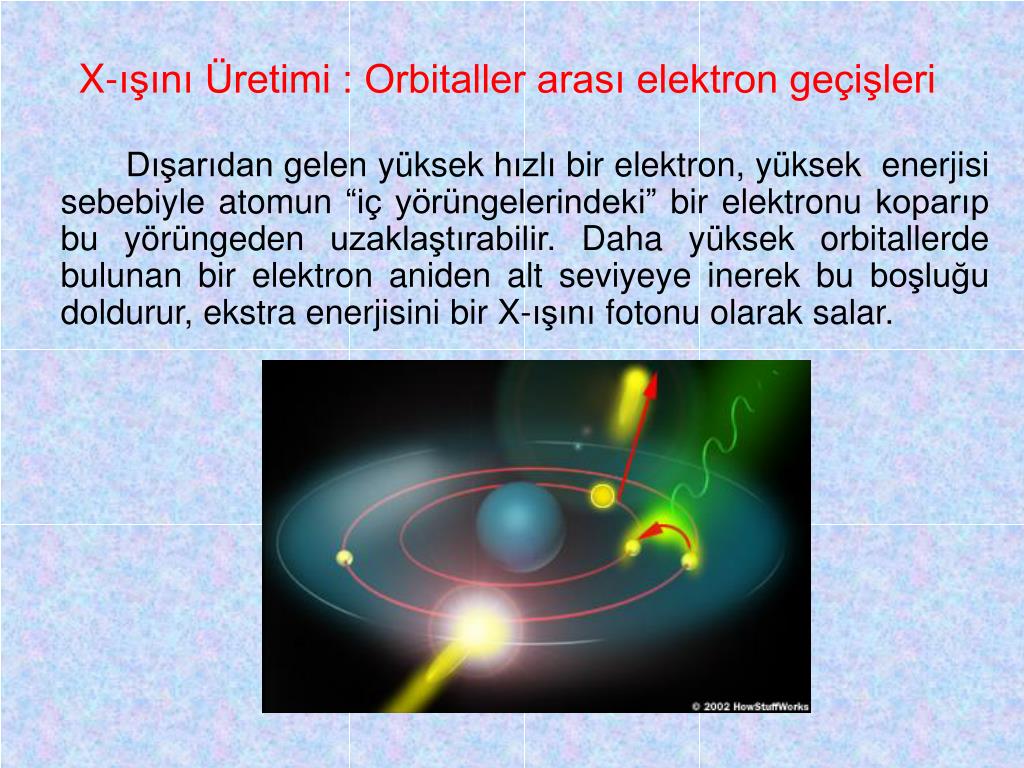 X-ışını Üretimi : Orbitaller arası elektron geçişleri

Dışarıdan gelen yüksek hızlı bir elektron, yüksek enerjisi sebebiyle atomun “iç yörüngelerindeki” bir elektronu koparıp bu yörüngeden uzaklaştırabilir. Daha yüksek orbitallerde bulunan bir elektron aniden alt seviyeye inerek bu boşluğu doldurur, ekstra enerjisini bir X-ışını fotonu olarak salar.

© 2002 HowStuffWorks